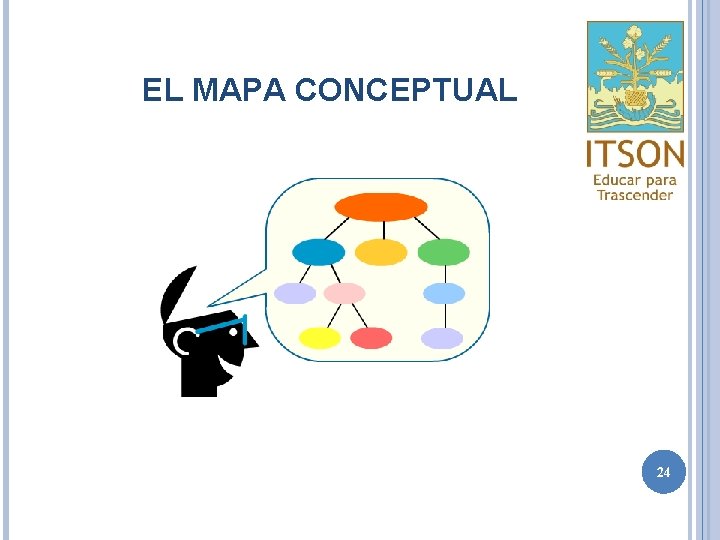 EL MAPA CONCEPTUAL

ITSON
Educar para
Trascender

24